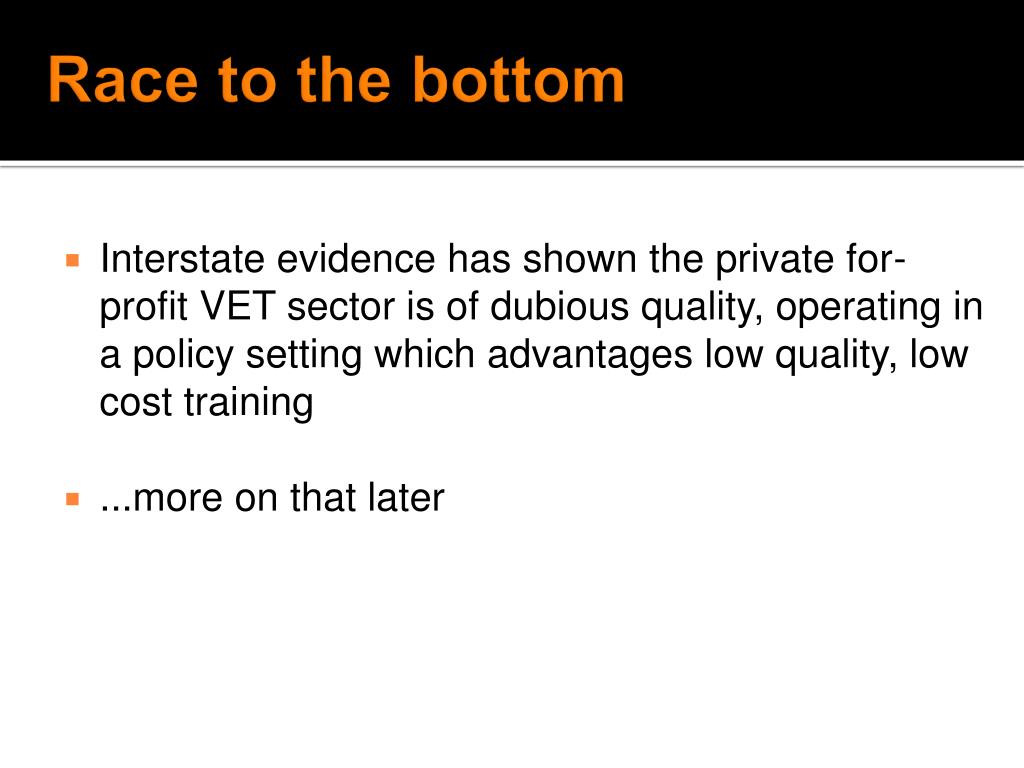 Race to the bottom

Interstate evidence has shown the private for-profit VET sector is of dubious quality, operating in a policy setting which advantages low quality, low cost training

...more on that later